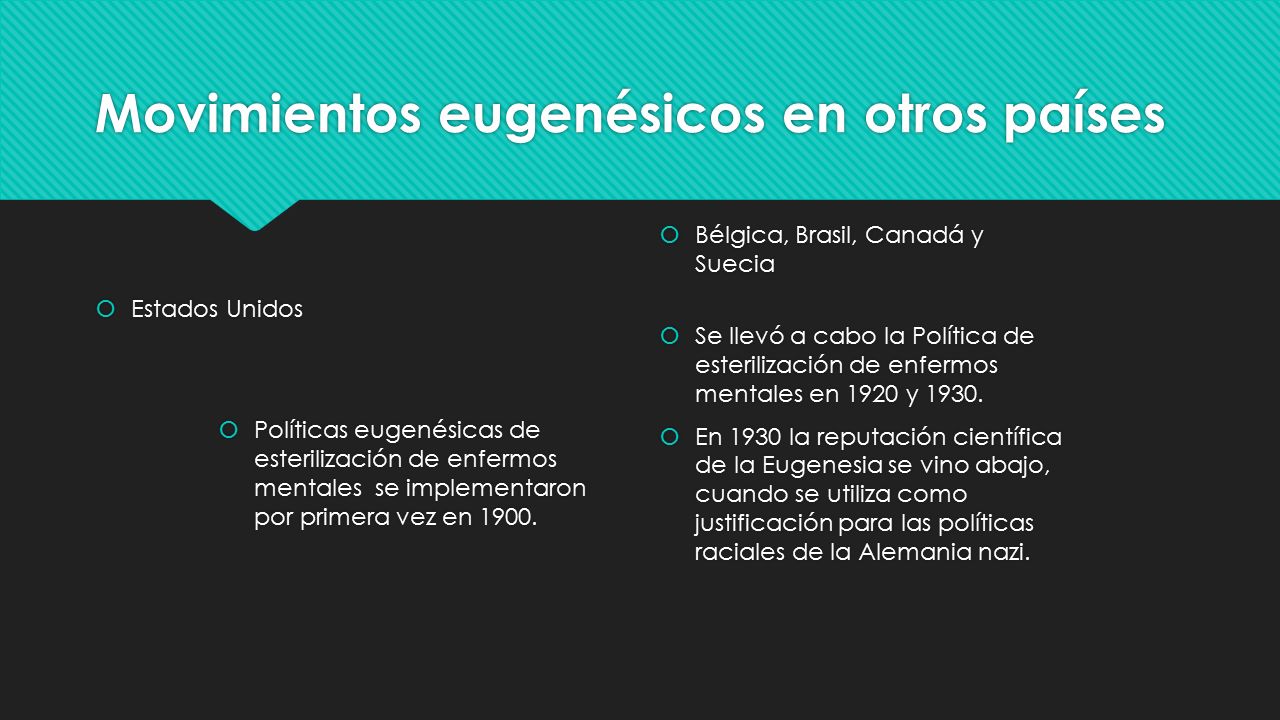 Movimientos eugenésicos en otros países

Estados Unidos

Políticas eugenésicas de esterilización de enfermos mentales se implementaron por primera vez en 1900.

Bélgica, Brasil, Canadá y Suecia

Se llevó a cabo la Política de esterilización de enfermos mentales en 1920 y 1930.

En 1930 la reputación científica de la Eugenesia se vino abajo, cuando se utiliza como justificación para las políticas raciales de la Alemania nazi.